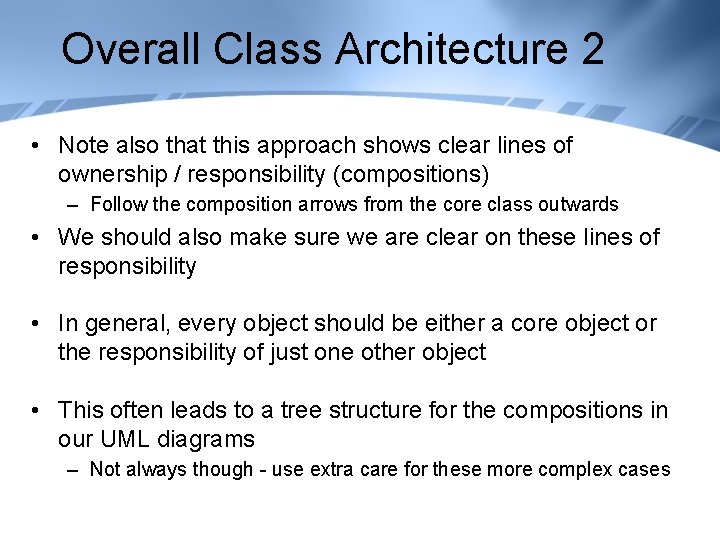 Overall Class Architecture 2

• Note also that this approach shows clear lines of ownership / responsibility (compositions)
– Follow the composition arrows from the core class outwards

• We should also make sure we are clear on these lines of responsibility

• In general, every object should be either a core object or the responsibility of just one other object

• This often leads to a tree structure for the compositions in our UML diagrams
– Not always though - use extra care for these more complex cases